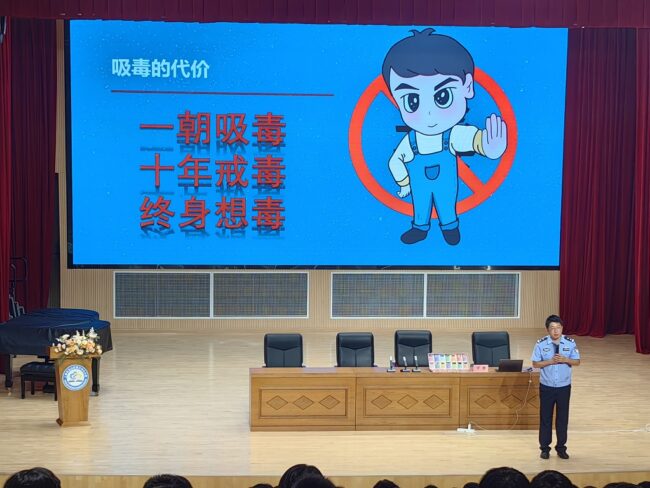 吸毒的代价

一朝吸毒
十年戒毒
终身想毒